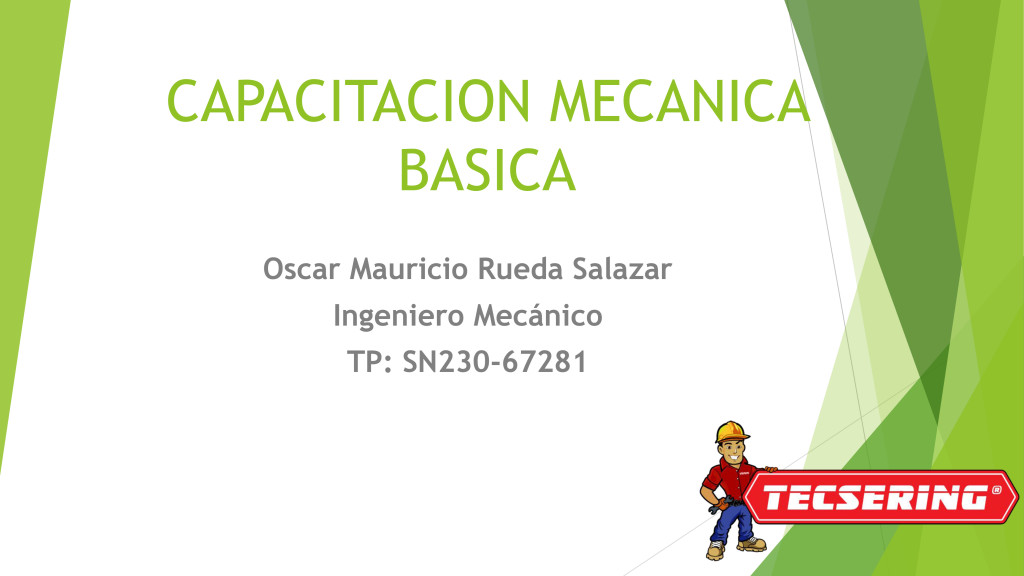 CAPACITACION MECANICA BASICA

Oscar Mauricio Rueda Salazar
Ingeniero Mecánico
TP: SN230-67281

TECSERING®